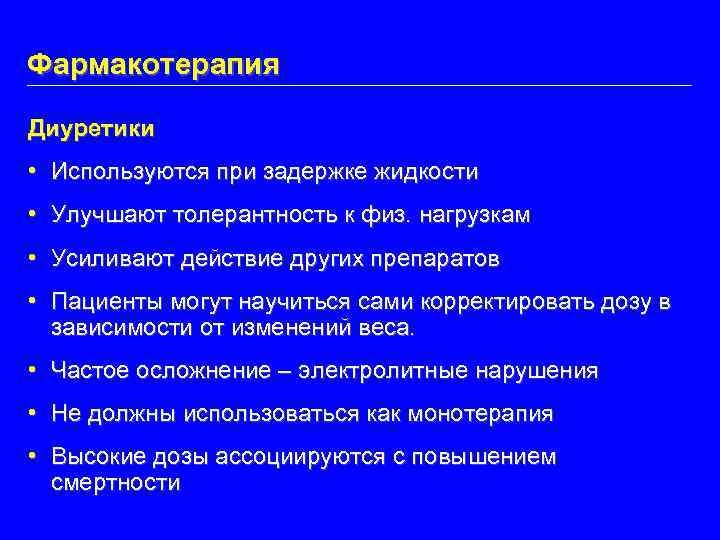 Фармакотерапия

Диуретики

• Используются при задержке жидкости

• Улучшают толерантность к физ. нагрузкам

• Усиливают действие других препаратов

• Пациенты могут научиться сами корректировать дозу в зависимости от изменений веса.

• Частое осложнение – электролитные нарушения

• Не должны использоваться как монотерапия

• Высокие дозы ассоциируются с повышением смертности